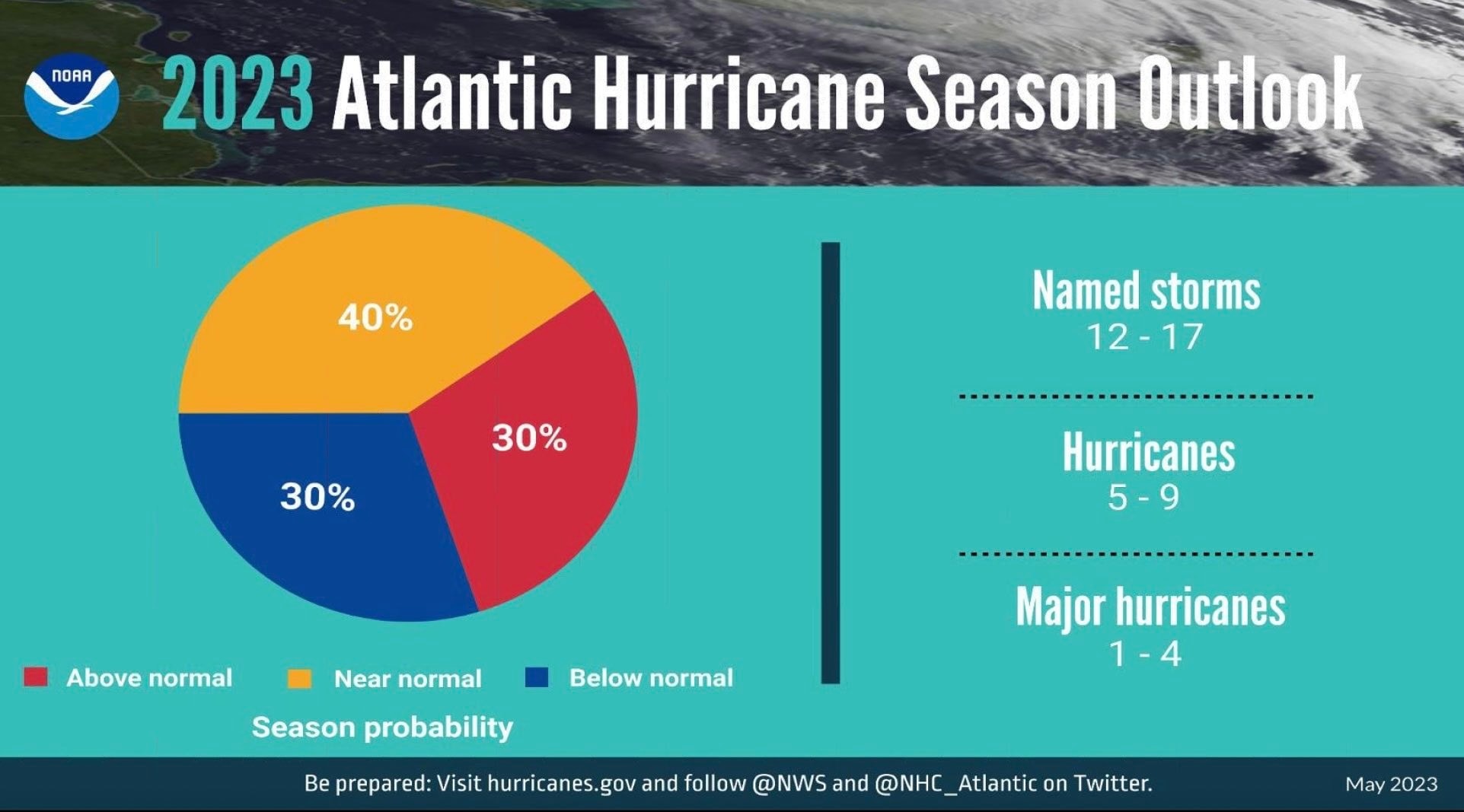 NOAA

2023 Atlantic Hurricane Season Outlook

40%

30%

30%

Above normal Near normal Below normal

Season probability

Named storms
12 - 17

Hurricanes
5 - 9

Major hurricanes
1 - 4

Be prepared: Visit hurricanes.gov and follow @NWS and @NHC_Atlantic on Twitter.

May 2023